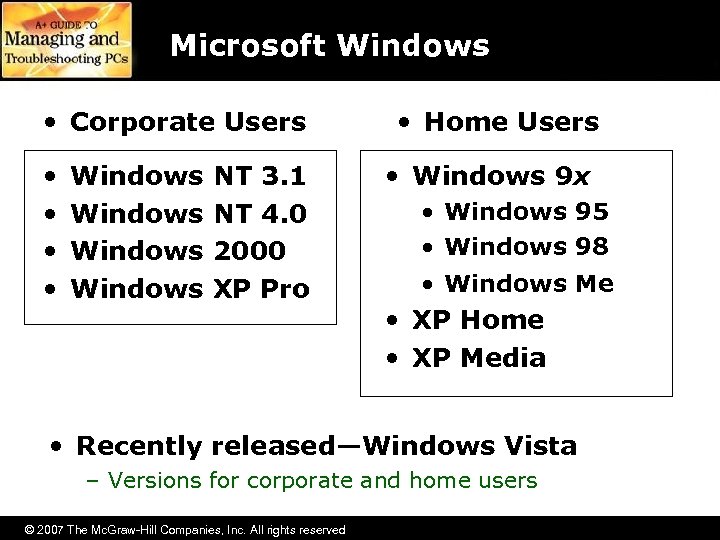 A+ GUIDE TO
Managing and
Troubleshooting PCs

Microsoft Windows

• Corporate Users

• Windows NT 3.1
• Windows NT 4.0
• Windows 2000
• Windows XP Pro

• Home Users

• Windows 9x
• Windows 95
• Windows 98
• Windows Me
• XP Home
• XP Media

• Recently released—Windows Vista
– Versions for corporate and home users

© 2007 The McGraw-Hill Companies, Inc. All rights reserved